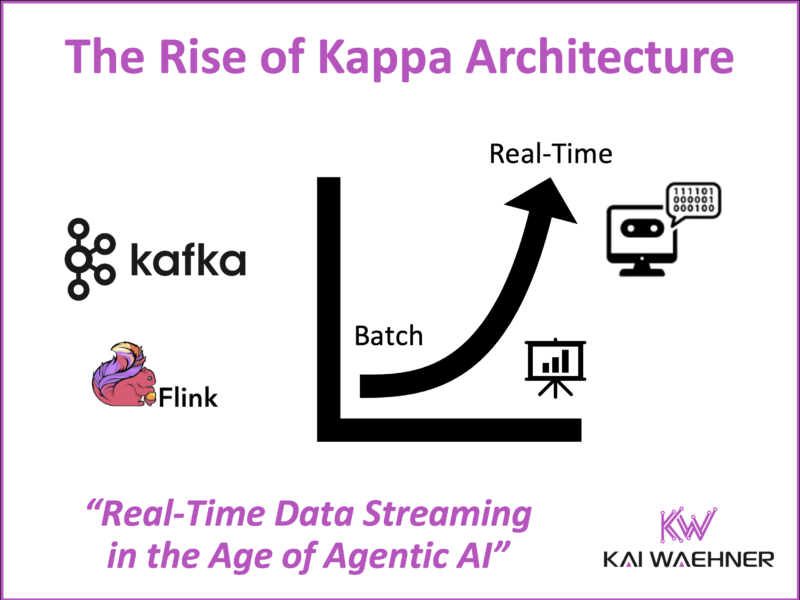 The Rise of Kappa Architecture

kafka

Flink

Real-Time

Batch

111101
000001
000100

“Real-Time Data Streaming in the Age of Agentic AI”

KW
KAI WAEHNER